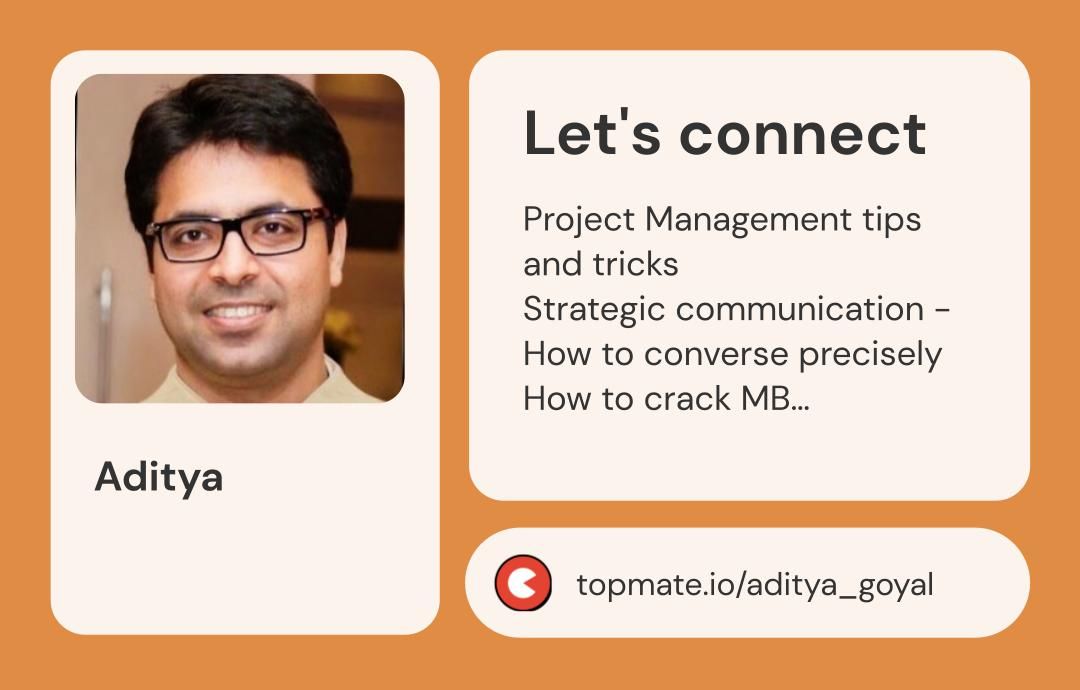 Aditya

Let's connect

Project Management tips and tricks
Strategic communication - How to converse precisely
How to crack MB...

topmate.io/aditya_goyal